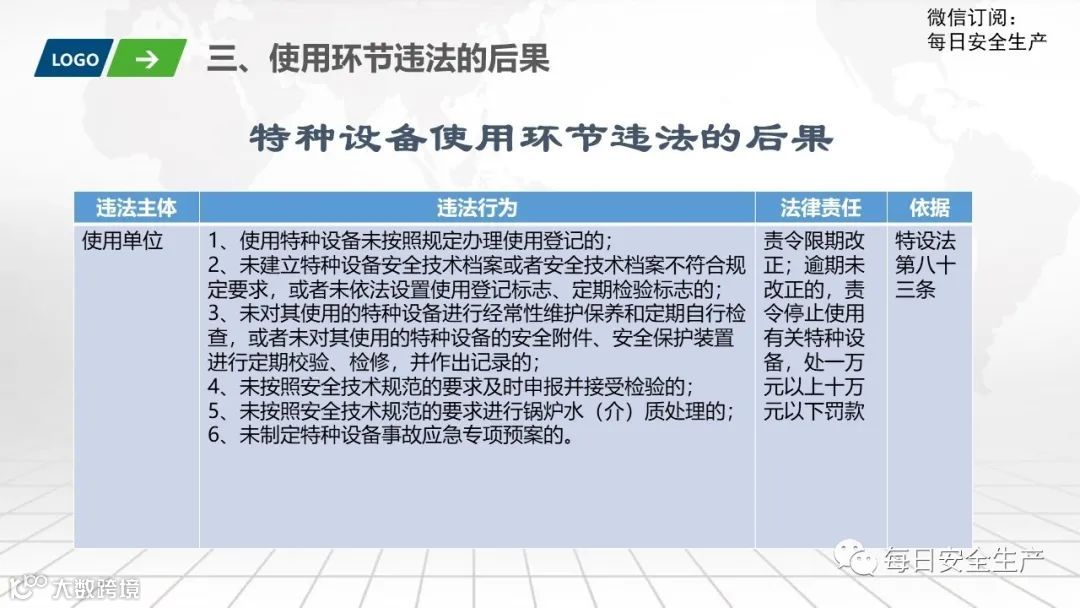 微信订阅：
每日安全生产

LOGO →

三、使用环节违法的后果

特种设备使用环节违法的后果

| 违法主体 | 违法行为 | 法律责任 | 依据 |
|---|---|---|---|
| 使用单位 | 1、使用特种设备未按照规定办理使用登记的；<br>2、未建立特种设备安全技术档案或者安全技术档案不符合规定要求，或者未依法设置使用登记标志、定期检验标志的；<br>3、未对其使用的特种设备进行经常性维护保养和定期自行检查，或者未对其使用的特种设备的安全附件、安全保护装置进行定期校验、检修，并作出记录的；<br>4、未按照安全技术规范的要求及时申报并接受检验的；<br>5、未按照安全技术规范的要求进行锅炉水（介）质处理的；<br>6、未制定特种设备事故应急专项预案的。 | 责令限期改正；逾期未改正的，责令停止使用有关特种设备，处一万元以上十万元以下罚款 | 特设法第八十三条 |

每日安全生产

大数跨境